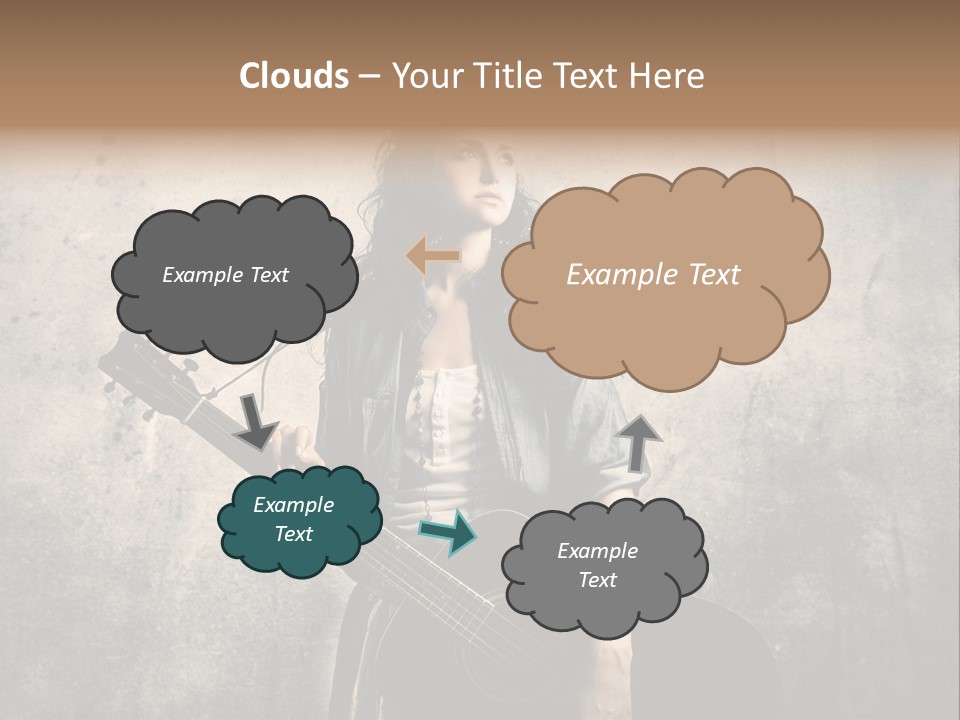 Clouds – Your Title Text Here

Example Text

Example Text

Example Text

Example Text